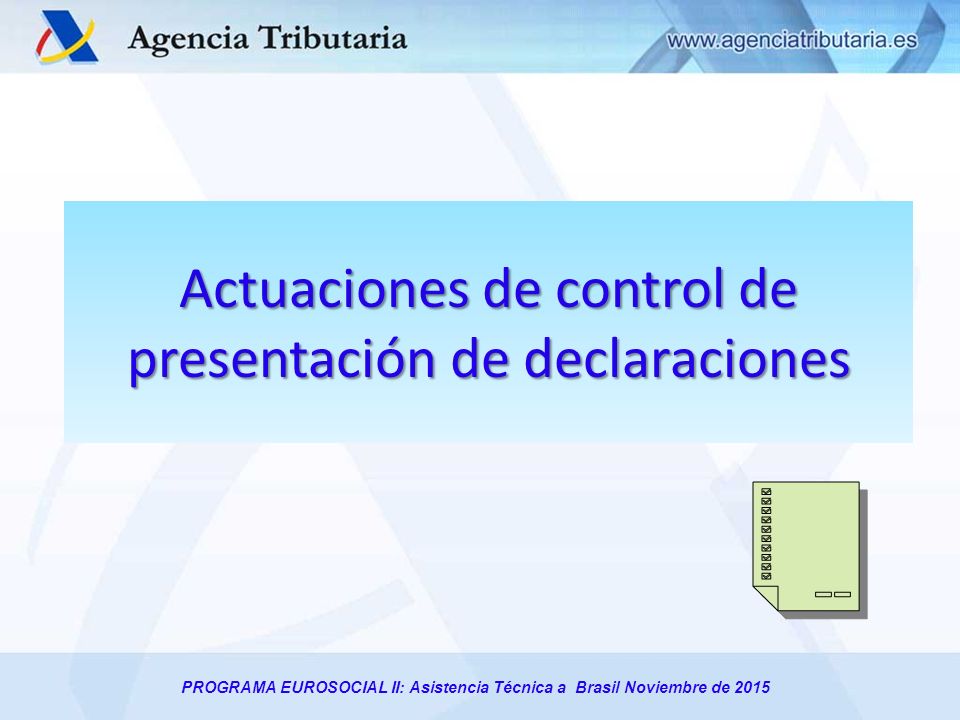 Agencia Tributaria

www.agenciatributaria.es

Actuaciones de control de presentación de declaraciones

PROGRAMA EUROSOCIAL II: Asistencia Técnica a Brasil Noviembre de 2015